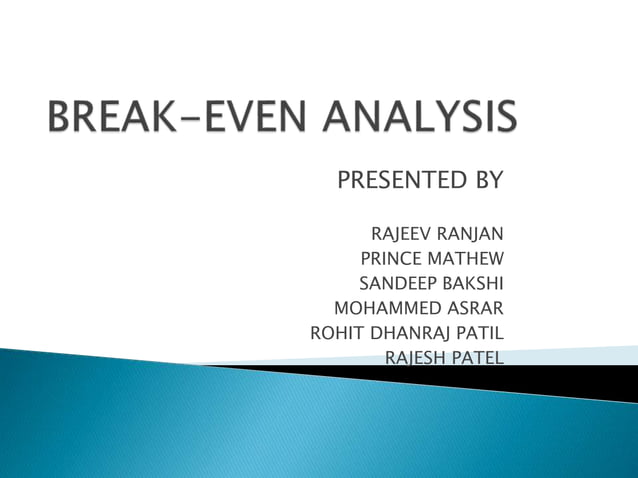 BREAK-EVEN ANALYSIS

PRESENTED BY

RAJEEV RANJAN
PRINCE MATHEW
SANDEEP BAKSHI
MOHAMMED ASRAR
ROHIT DHANRAJ PATIL
RAJESH PATEL